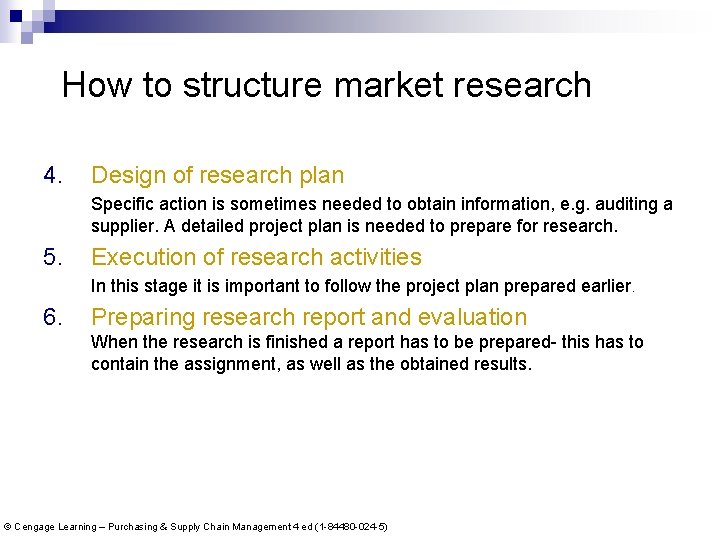 How to structure market research

4. Design of research plan
Specific action is sometimes needed to obtain information, e.g. auditing a supplier. A detailed project plan is needed to prepare for research.

5. Execution of research activities
In this stage it is important to follow the project plan prepared earlier.

6. Preparing research report and evaluation
When the research is finished a report has to be prepared- this has to contain the assignment, as well as the obtained results.

© Cengage Learning – Purchasing & Supply Chain Management 4 ed (1-84480-024-5)